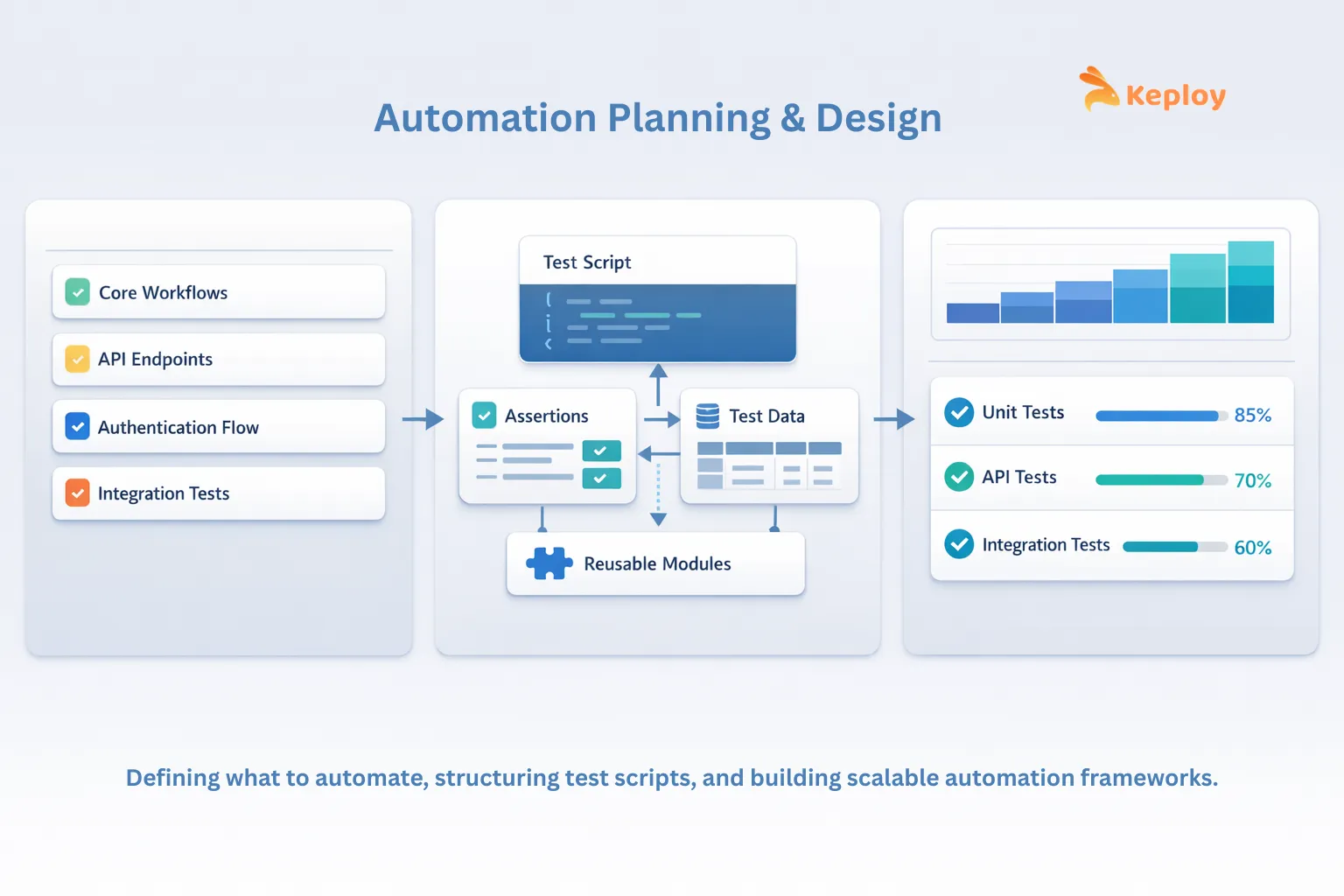 Keploy

Automation Planning & Design

Core Workflows

API Endpoints

Authentication Flow

Integration Tests

Test Script

Assertions

Test Data

Reusable Modules

Unit Tests 85%

API Tests 70%

Integration Tests 60%

Defining what to automate, structuring test scripts, and building scalable automation frameworks.